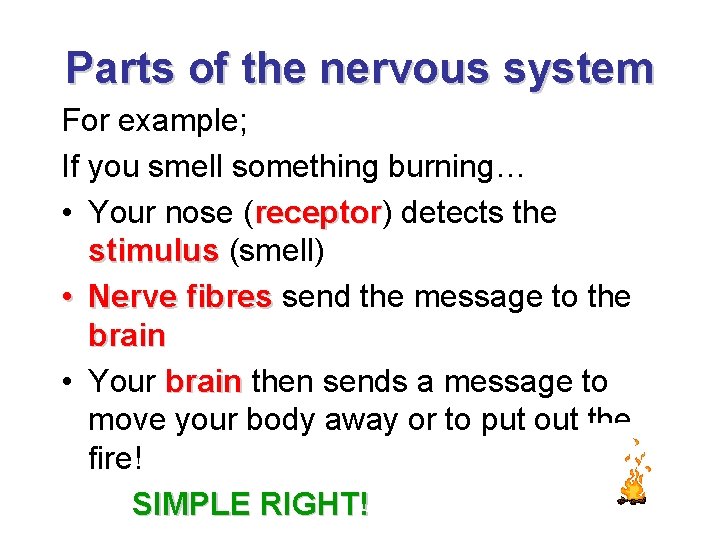 Parts of the nervous system

For example;

If you smell something burning…

• Your nose (receptor) detects the stimulus (smell)

• Nerve fibres send the message to the brain

• Your brain then sends a message to move your body away or to put out the fire!

SIMPLE RIGHT!